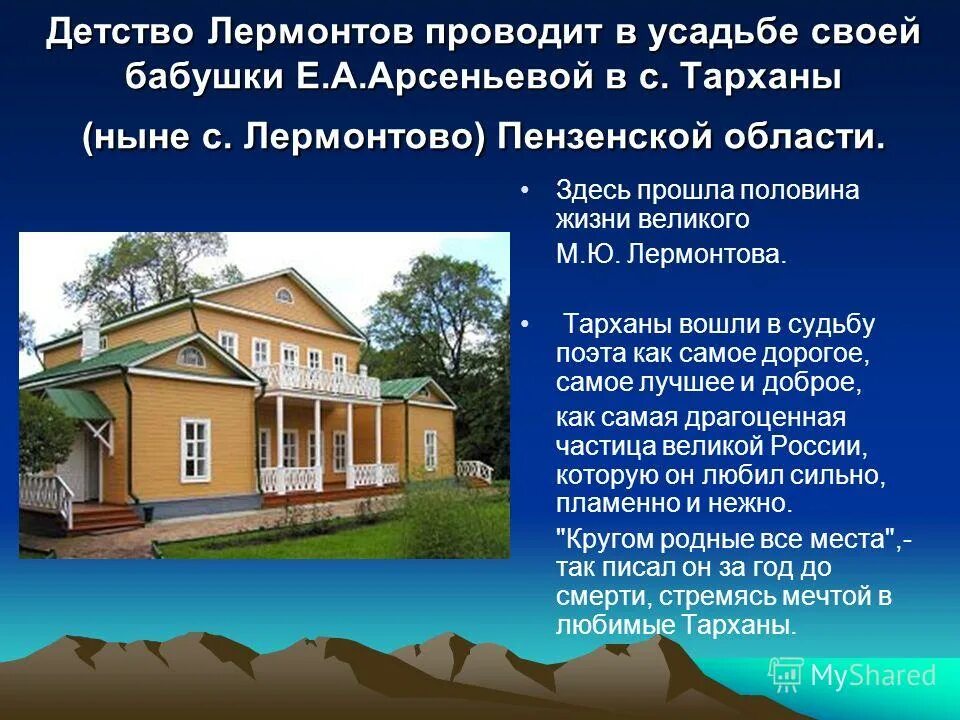 Детство Лермонтов проводит в усадьбе своей бабушки Е.А.Арсеньевой в с. Тарханы

(ныне с. Лермонтово) Пензенской области.

• Здесь прошла половина жизни великого

М.Ю. Лермонтова.

• Тарханы вошли в судьбу поэта как самое дорогое, самое лучшее и доброе,

как самая драгоценная частица великой России, которую он любил сильно, пламенно и нежно.

"Кругом родные все места",- так писал он за год до смерти, стремясь мечтой в любимые Тарханы.

MyShared